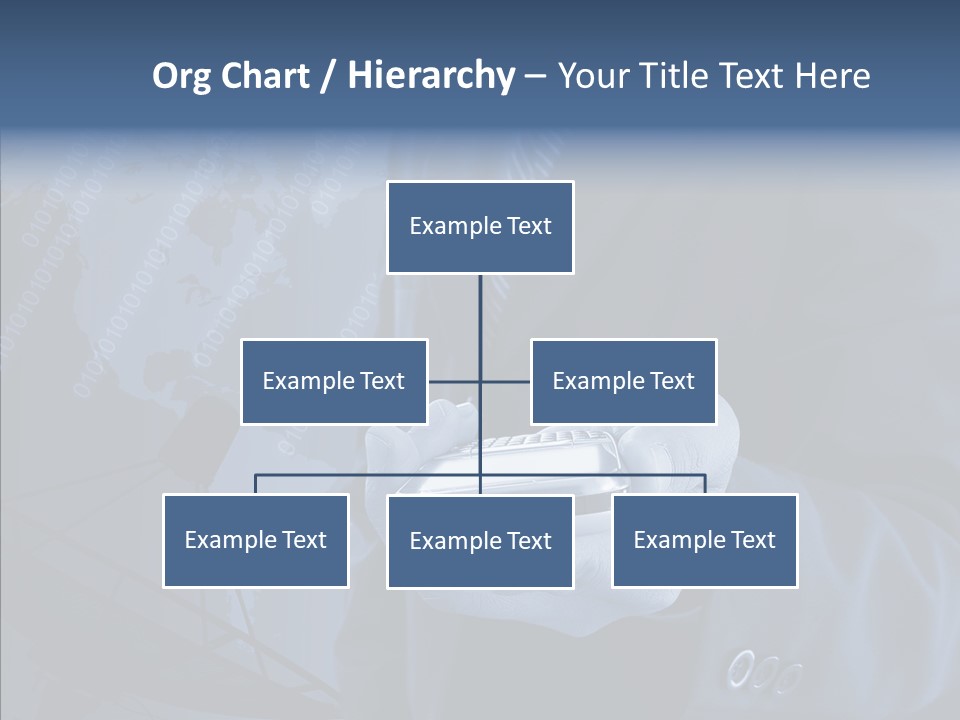 Org Chart / Hierarchy – Your Title Text Here

Example Text

Example Text

Example Text

Example Text

Example Text

Example Text